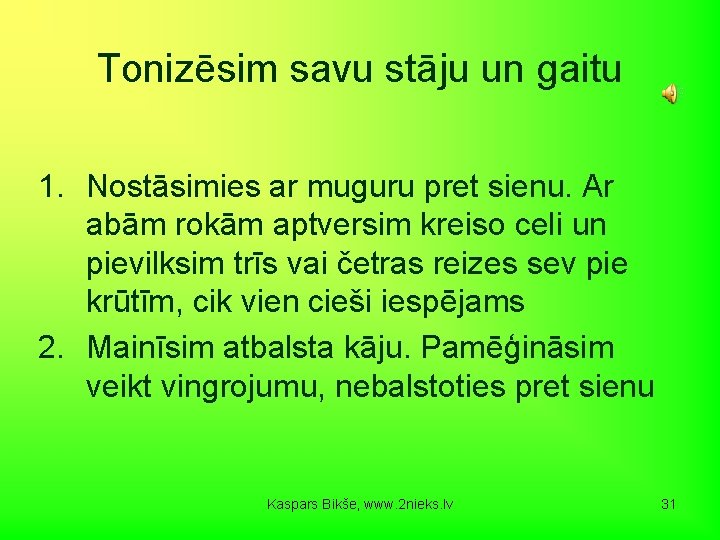 Tonizēsim savu stāju un gaitu

1. Nostāsimies ar muguru pret sienu. Ar abām rokām aptversim kreiso celi un pievilksim trīs vai četras reizes sev pie krūtīm, cik vien cieši iespējams
2. Mainīsim atbalsta kāju. Pamēģināsim veikt vingrojumu, nebalstoties pret sienu

Kaspars Bikše, www.2nieks.lv

31